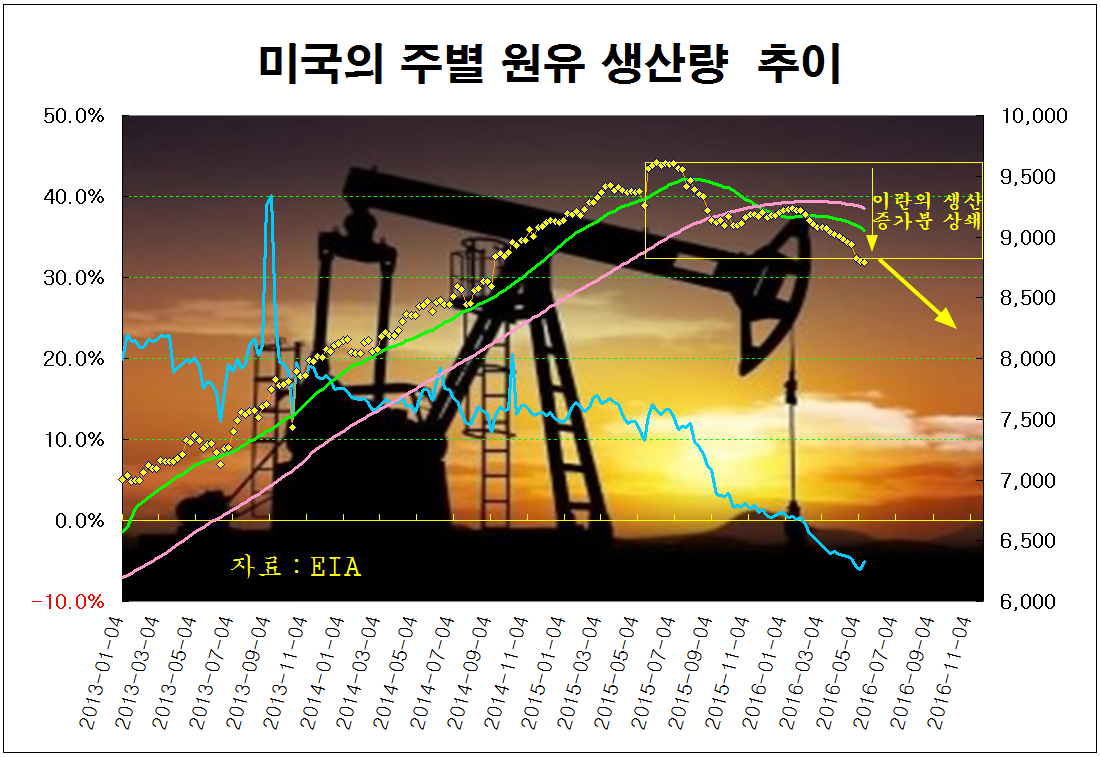 미국의 주별 원유 생산량 추이

50.0%
40.0%
30.0%
20.0%
10.0%
0.0%
-10.0%

10,000
9,500
9,000
8,500
8,000
7,500
7,000
6,500
6,000

이란의 생산 증가분 상쇄

자료 : EIA

2013-01-04
2013-03-04
2013-05-04
2013-07-04
2013-09-04
2013-11-04
2014-01-04
2014-03-04
2014-05-04
2014-07-04
2014-09-04
2014-11-04
2015-01-04
2015-03-04
2015-05-04
2015-07-04
2015-09-04
2015-11-04
2016-01-04
2016-03-04
2016-05-04
2016-07-04
2016-09-04
2016-11-04